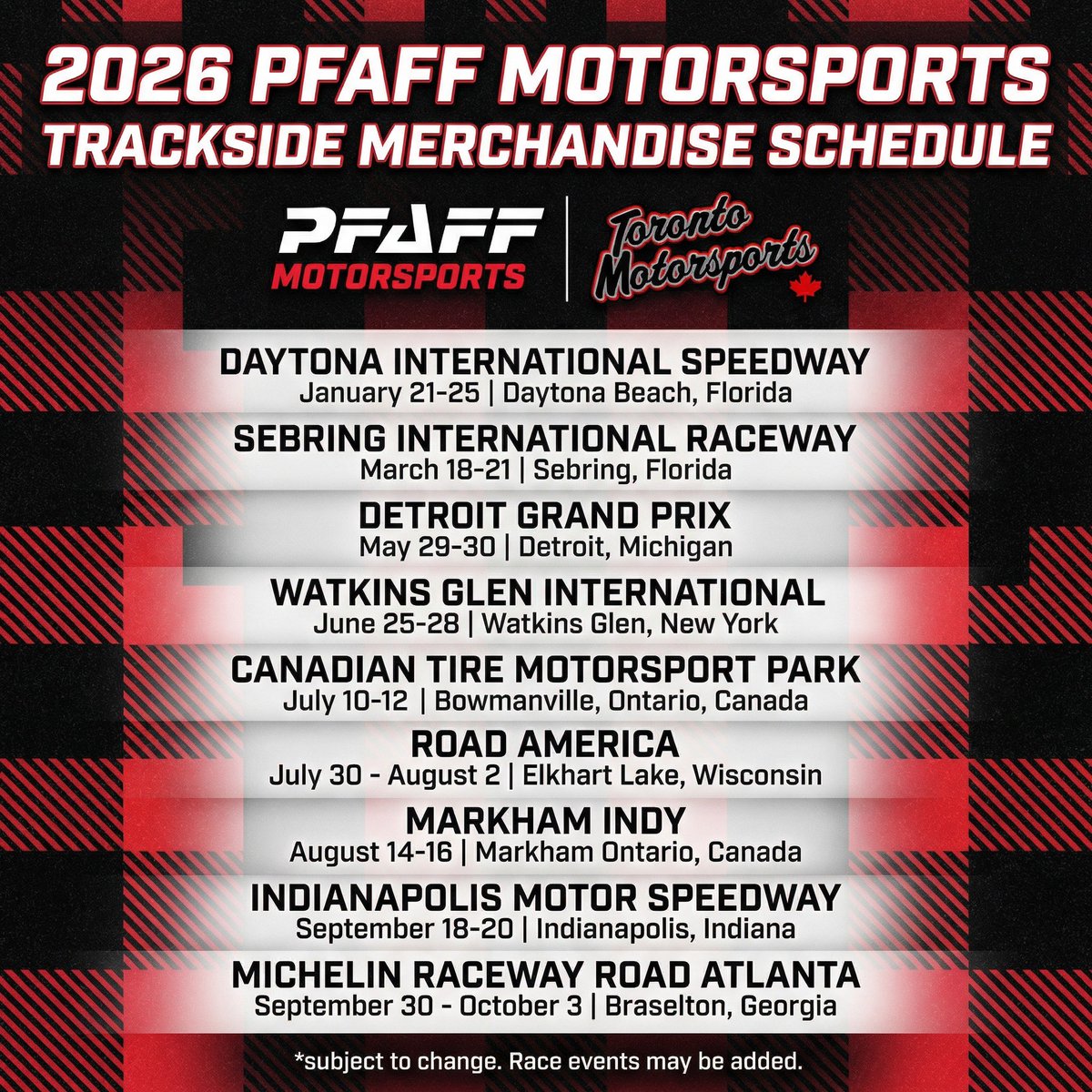 2026 PFAFF MOTORSPORTS
TRACKSIDE MERCHANDISE SCHEDULE

PFAFF MOTORSPORTS | Toronto Motorsports

DAYTONA INTERNATIONAL SPEEDWAY
January 21-25 | Daytona Beach, Florida

SEBRING INTERNATIONAL RACEWAY
March 18-21 | Sebring, Florida

DETROIT GRAND PRIX
May 29-30 | Detroit, Michigan

WATKINS GLEN INTERNATIONAL
June 25-28 | Watkins Glen, New York

CANADIAN TIRE MOTORSPORT PARK
July 10-12 | Bowmanville, Ontario, Canada

ROAD AMERICA
July 30 - August 2 | Elkhart Lake, Wisconsin

MARKHAM INDY
August 14-16 | Markham Ontario, Canada

INDIANAPOLIS MOTOR SPEEDWAY
September 18-20 | Indianapolis, Indiana

MICHELIN RACEWAY ROAD ATLANTA
September 30 - October 3 | Braselton, Georgia

*subject to change. Race events may be added.